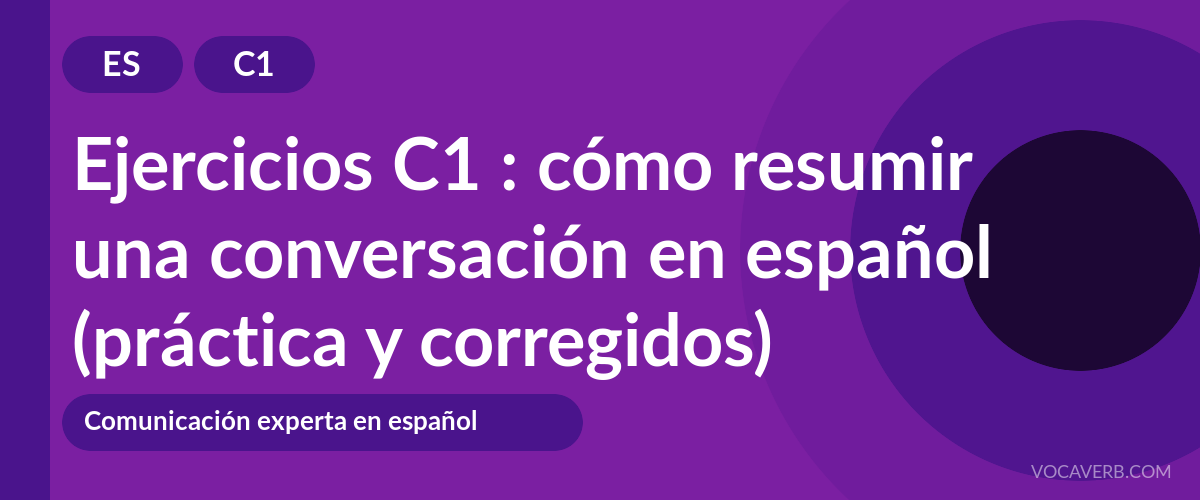 ES
C1

Ejercicios C1 : cómo resumir una conversación en español (práctica y corregidos)

Comunicación experta en español

VOCAVERB.COM